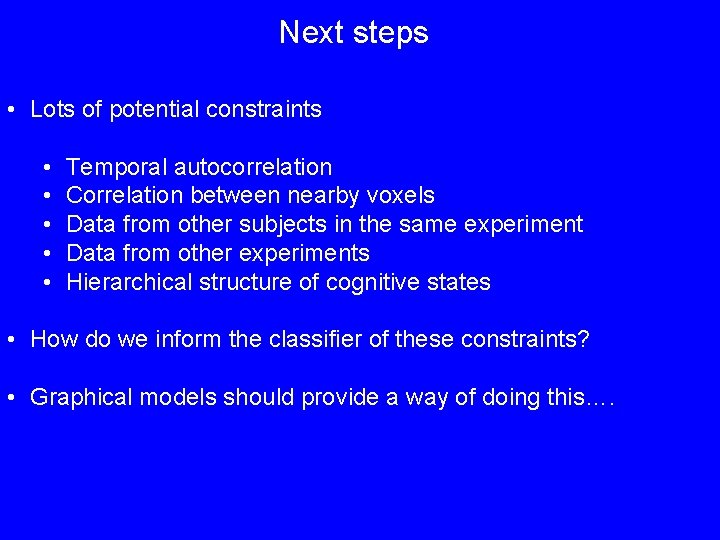 Next steps

• Lots of potential constraints

• Temporal autocorrelation
• Correlation between nearby voxels
• Data from other subjects in the same experiment
• Data from other experiments
• Hierarchical structure of cognitive states

• How do we inform the classifier of these constraints?

• Graphical models should provide a way of doing this….